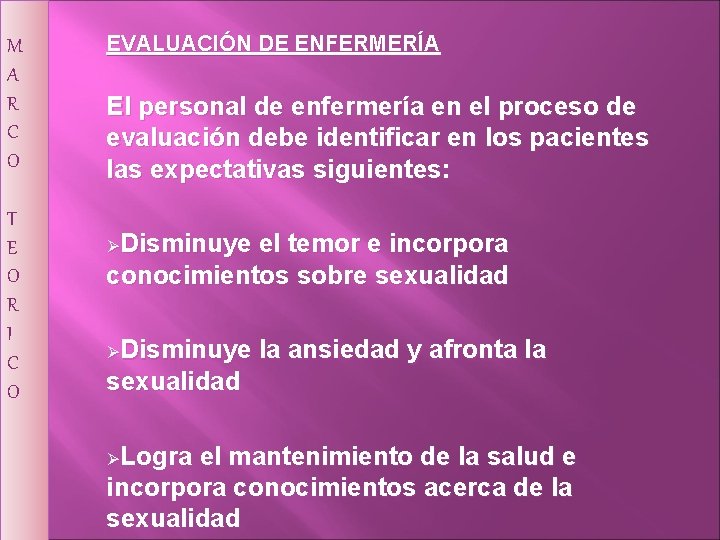 MARCO TEORICO

EVALUACIÓN DE ENFERMERÍA

El personal de enfermería en el proceso de evaluación debe identificar en los pacientes las expectativas siguientes:

➢Disminuye el temor e incorpora conocimientos sobre sexualidad

➢Disminuye la ansiedad y afronta la sexualidad

➢Logra el mantenimiento de la salud e incorpora conocimientos acerca de la sexualidad